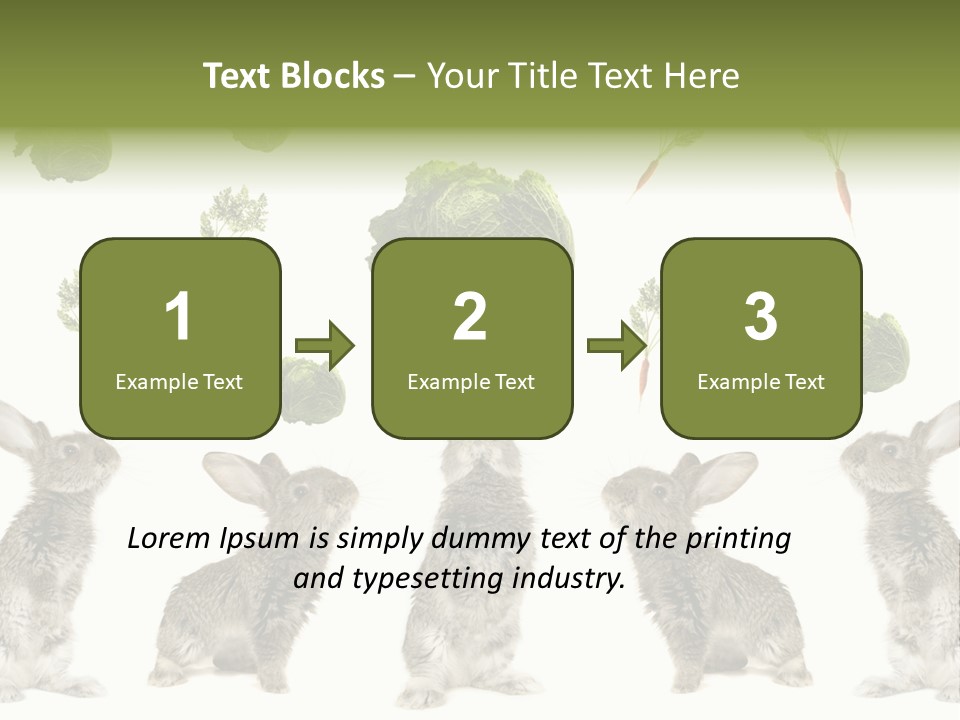 Text Blocks – Your Title Text Here

1

Example Text

2

Example Text

3

Example Text

Lorem Ipsum is simply dummy text of the printing and typesetting industry.